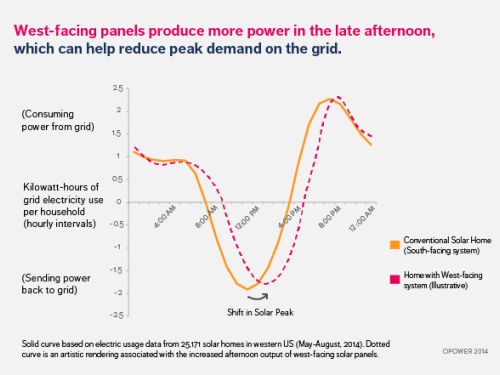 West-facing panels produce more power in the late afternoon, which can help reduce peak demand on the grid.

(Consuming power from grid)

Kilowatt-hours of grid electricity use per household (hourly intervals)

(Sending power back to grid)

2.5
2
1.5
1
0.5
0
-0.5
-1
-1.5
-2
-2.5

4:00 AM
8:00 AM
12:00 PM
4:00 PM
8:00 PM
12:00 AM

Shift in Solar Peak

Conventional Solar Home (South-facing system)

Home with West-facing system (Illustrative)

Solid curve based on electric usage data from 25,171 solar homes in western US (May-August, 2014). Dotted curve is an artistic rendering associated with the increased afternoon output of west-facing solar panels.

OPOWER 2014